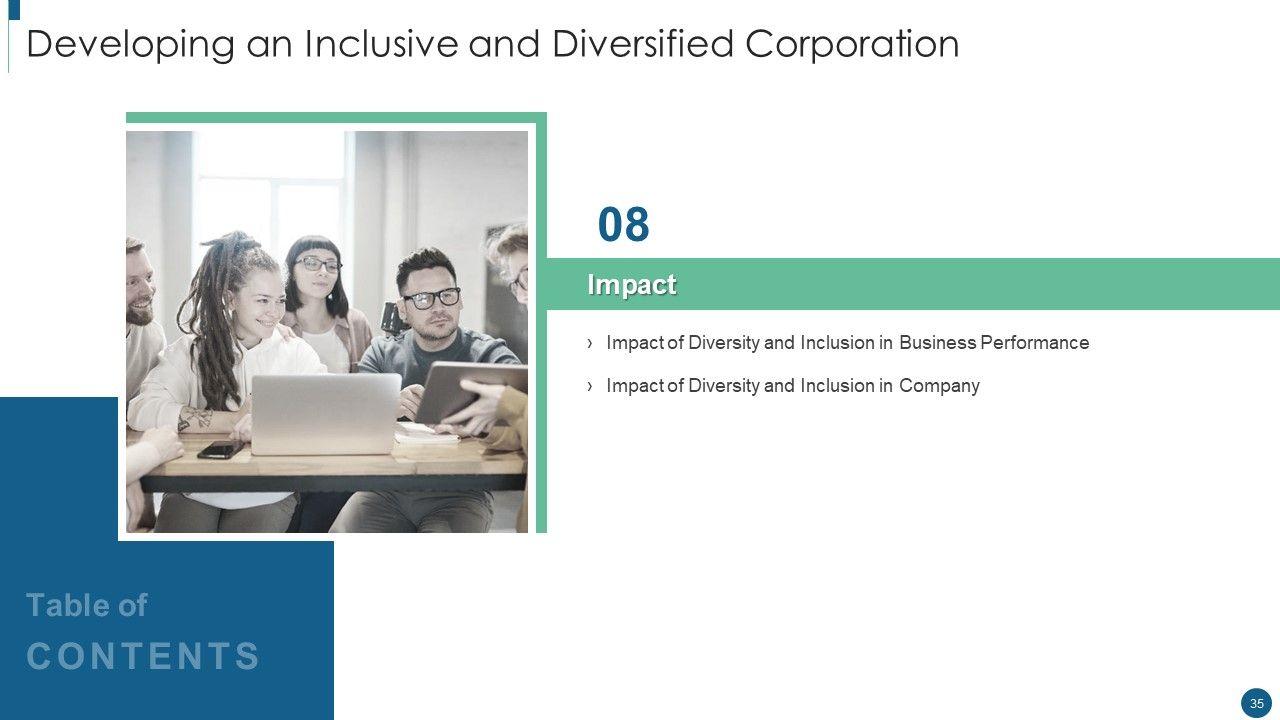 Developing an Inclusive and Diversified Corporation

08

Impact

› Impact of Diversity and Inclusion in Business Performance

› Impact of Diversity and Inclusion in Company

Table of
CONTENTS

35